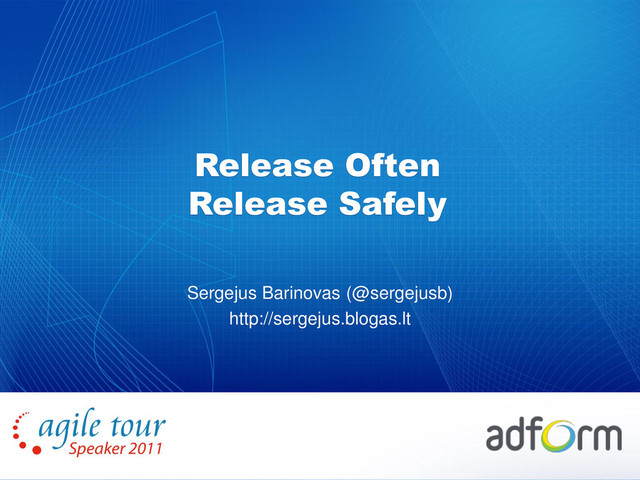 Release Often
Release Safely

Sergejus Barinovas (@sergejusb)
http://sergejus.blogas.lt

agile tour
Speaker 2011

adform